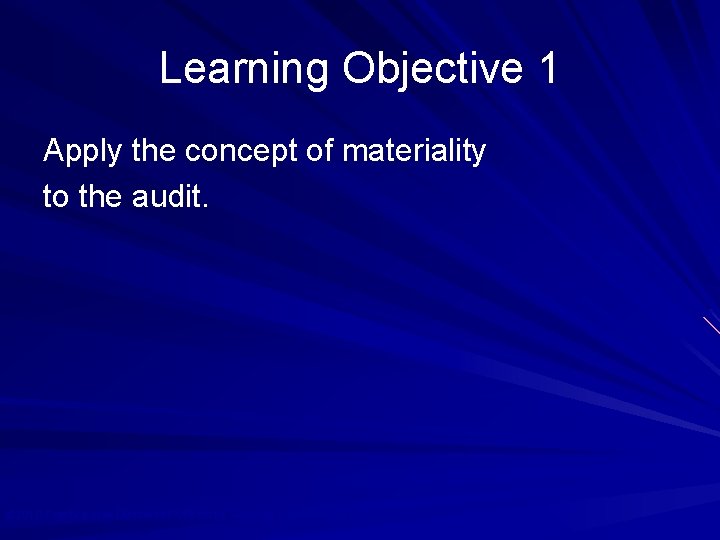 Learning Objective 1

Apply the concept of materiality to the audit.